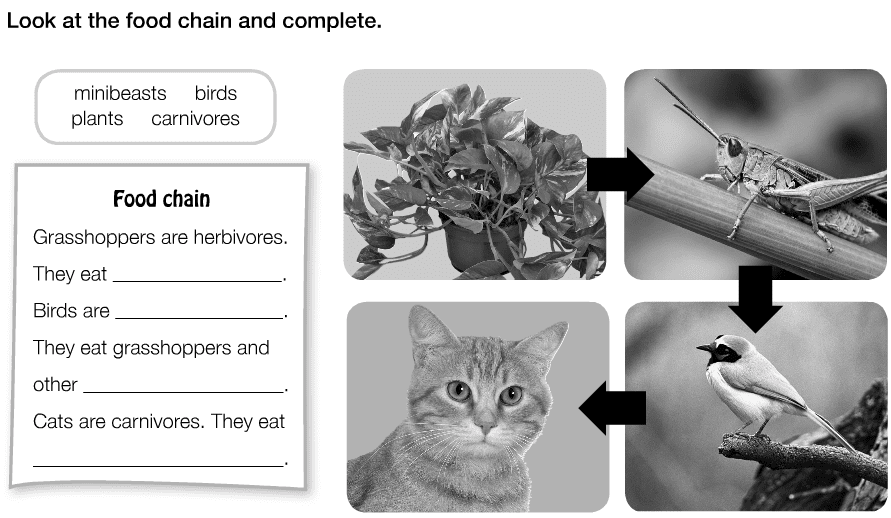 Look at the food chain and complete.

minibeasts birds
plants carnivores

Food chain

Grasshoppers are herbivores.

They eat ________________.

Birds are ________________.

They eat grasshoppers and

other ________________.

Cats are carnivores. They eat

________________.